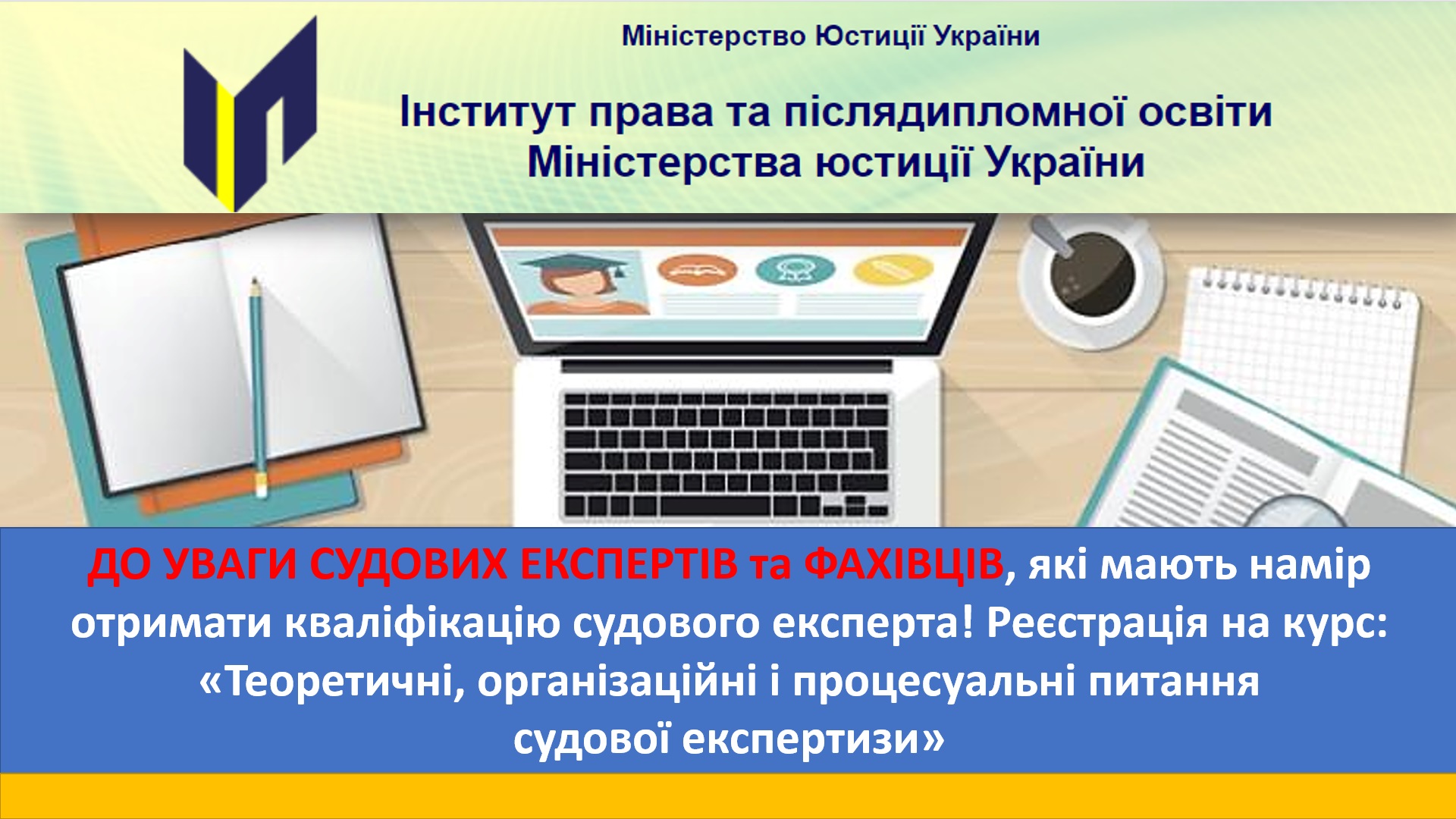 Міністерство Юстиції України

Інститут права та післядипломної освіти Міністерства юстиції України

ДО УВАГИ СУДОВИХ ЕКСПЕРТІВ та ФАХІВЦІВ, які мають намір отримати кваліфікацію судового експерта! Реєстрація на курс: «Теоретичні, організаційні і процесуальні питання судової експертизи»